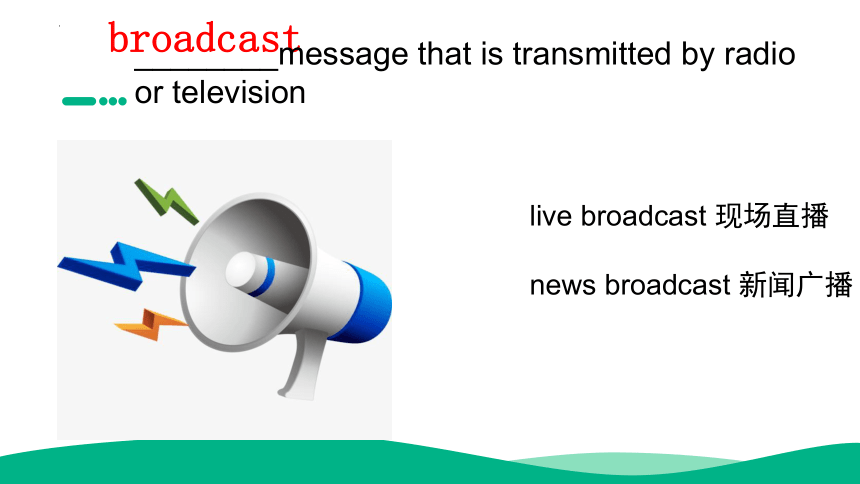 broadcast ________message that is transmitted by radio or television

live broadcast 现场直播

news broadcast 新闻广播